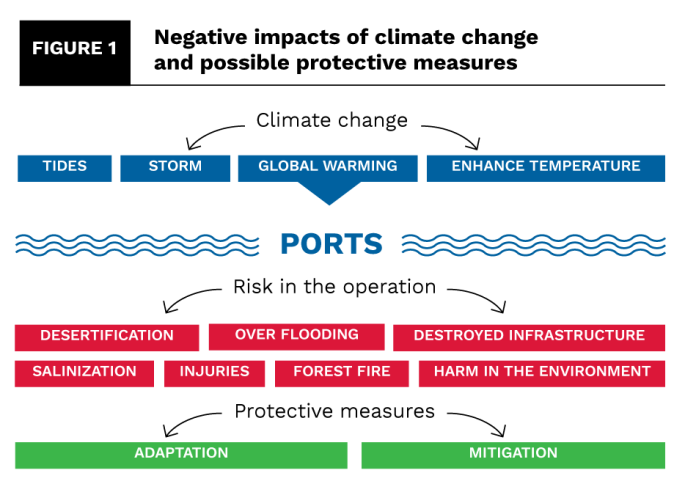 FIGURE 1

Negative impacts of climate change and possible protective measures

Climate change

TIDES

STORM

GLOBAL WARMING

ENHANCE TEMPERATURE

PORTS

Risk in the operation

DESERTIFICATION

OVER FLOODING

DESTROYED INFRASTRUCTURE

SALINIZATION

INJURIES

FOREST FIRE

HARM IN THE ENVIRONMENT

Protective measures

ADAPTATION

MITIGATION